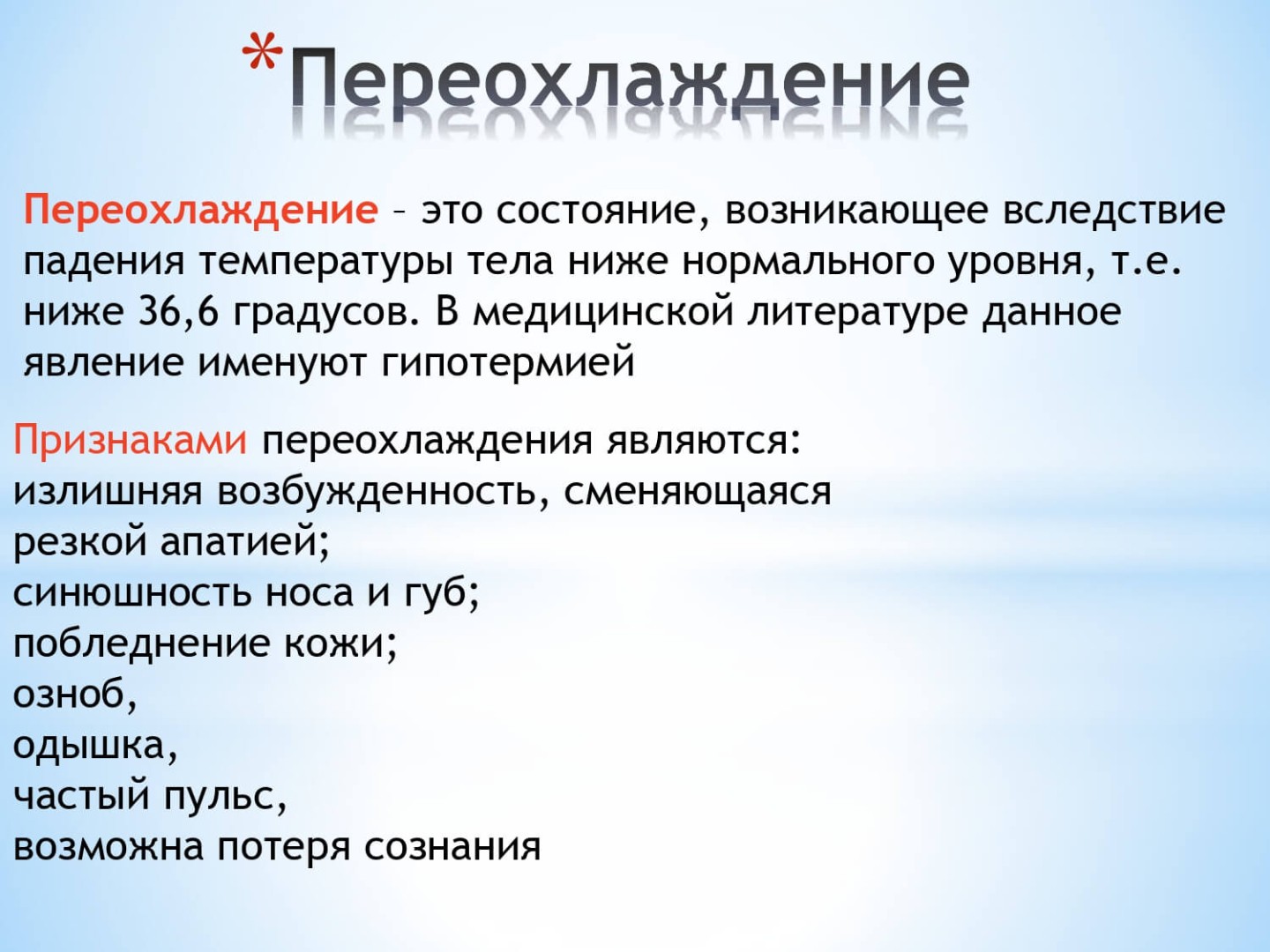 *Переохлаждение

Переохлаждение – это состояние, возникающее вследствие падения температуры тела ниже нормального уровня, т.е. ниже 36,6 градусов. В медицинской литературе данное явление именуют гипотермией

Признаками переохлаждения являются:
излишняя возбужденность, сменяющаяся резкой апатией;
синюшность носа и губ;
побледнение кожи;
озноб,
одышка,
частый пульс,
возможна потеря сознания